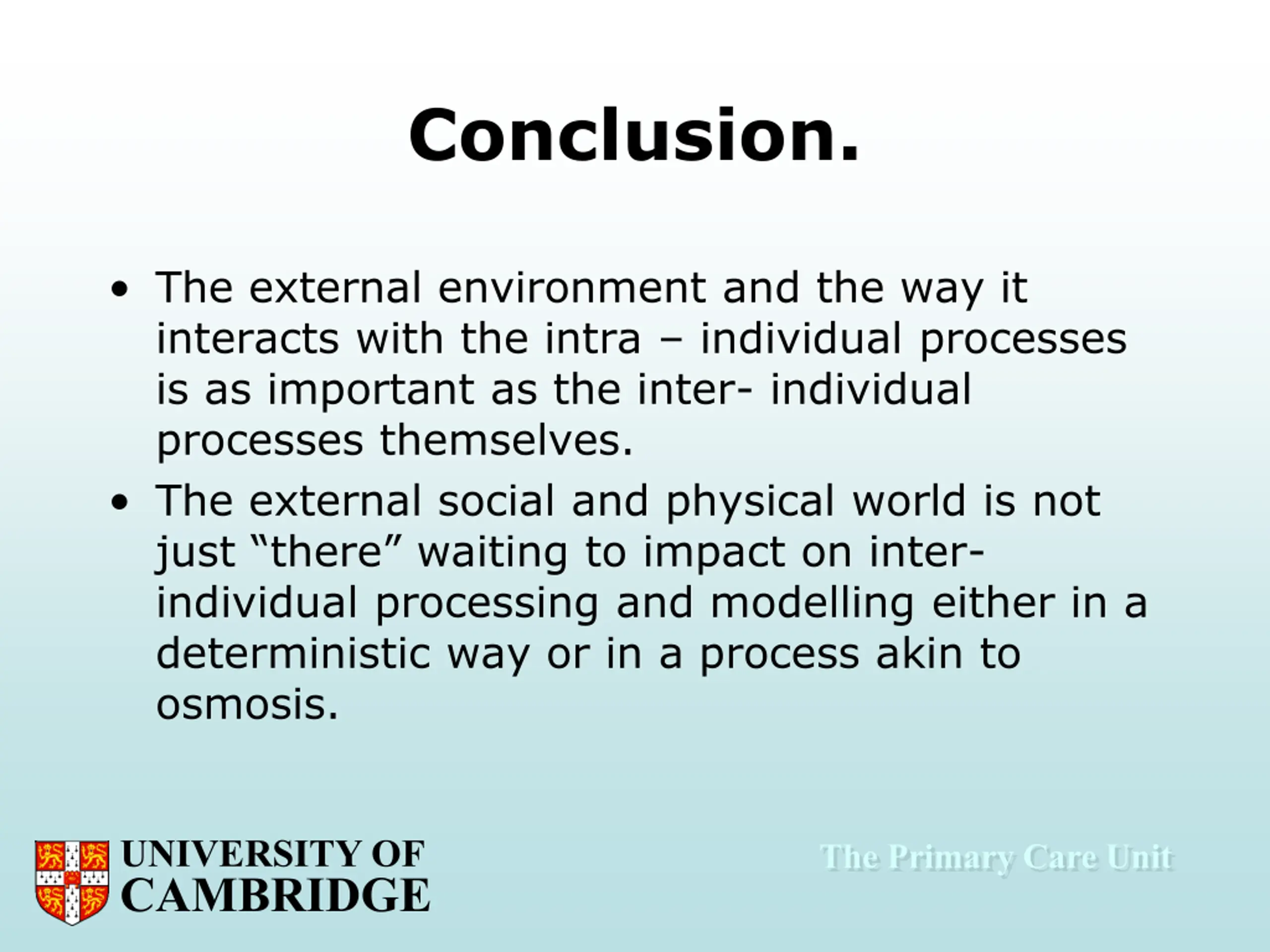 Conclusion.

• The external environment and the way it interacts with the intra – individual processes is as important as the inter- individual processes themselves.

• The external social and physical world is not just “there” waiting to impact on inter-individual processing and modelling either in a deterministic way or in a process akin to osmosis.

UNIVERSITY OF CAMBRIDGE

The Primary Care Unit